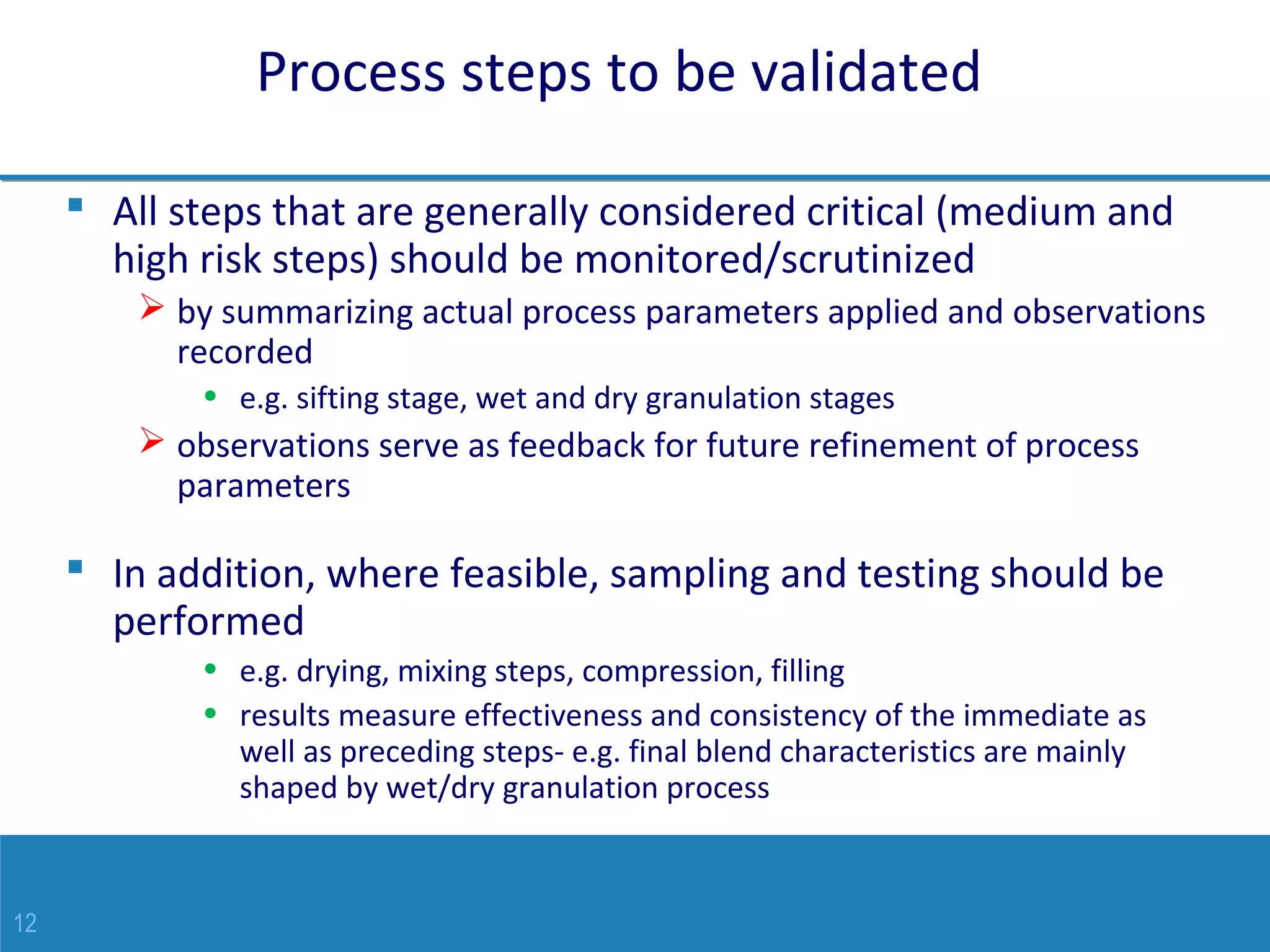 Process steps to be validated

▪ All steps that are generally considered critical (medium and high risk steps) should be monitored/scrutinized

➢ by summarizing actual process parameters applied and observations recorded

• e.g. sifting stage, wet and dry granulation stages

➢ observations serve as feedback for future refinement of process parameters

▪ In addition, where feasible, sampling and testing should be performed

• e.g. drying, mixing steps, compression, filling

• results measure effectiveness and consistency of the immediate as well as preceding steps- e.g. final blend characteristics are mainly shaped by wet/dry granulation process

12